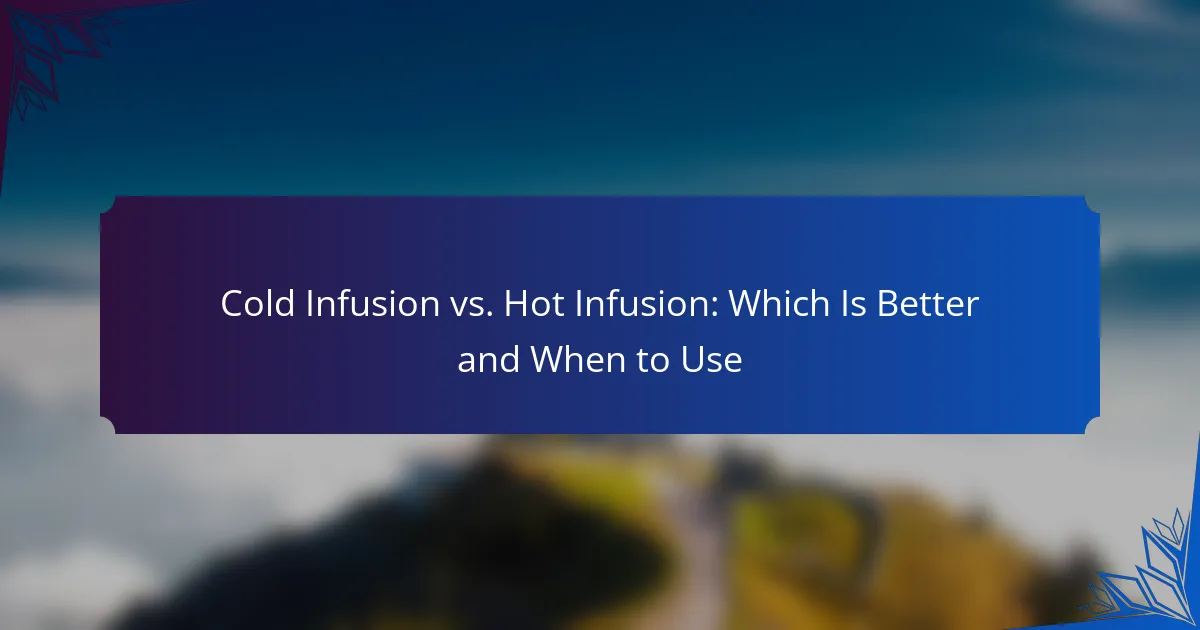 Cold Infusion vs. Hot Infusion: Which Is Better and When to Use